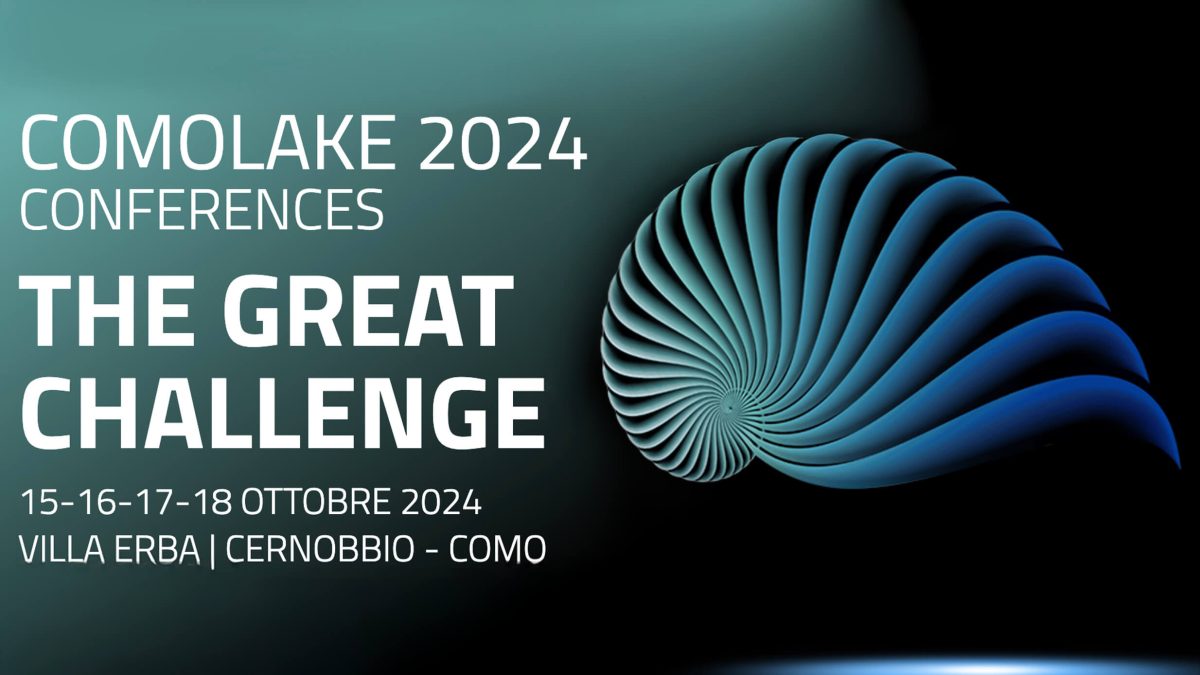 COMOLAKE 2024
CONFERENCES

THE GREAT CHALLENGE

15-16-17-18 OTTOBRE 2024
VILLA ERBA | CERNOBBIO - COMO